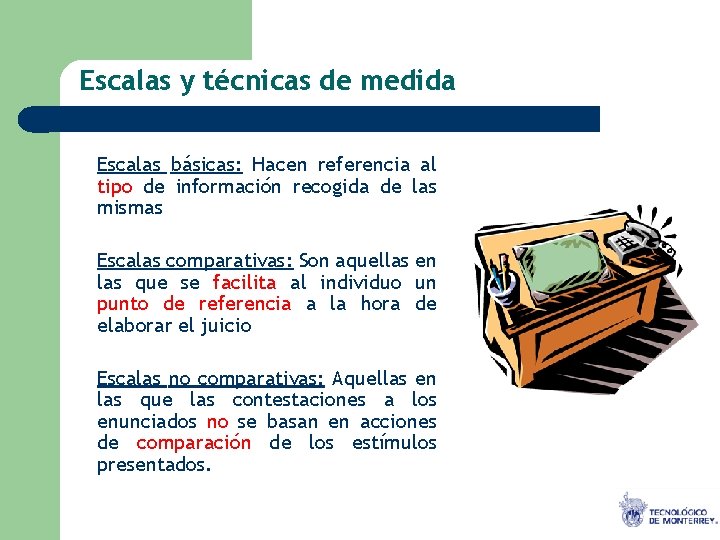 Escalas y técnicas de medida

Escalas básicas: Hacen referencia al tipo de información recogida de las mismas

Escalas comparativas: Son aquellas en las que se facilita al individuo un punto de referencia a la hora de elaborar el juicio

Escalas no comparativas: Aquellas en las que las contestaciones a los enunciados no se basan en acciones de comparación de los estímulos presentados.

TECNOLÓGICO DE MONTERREY.